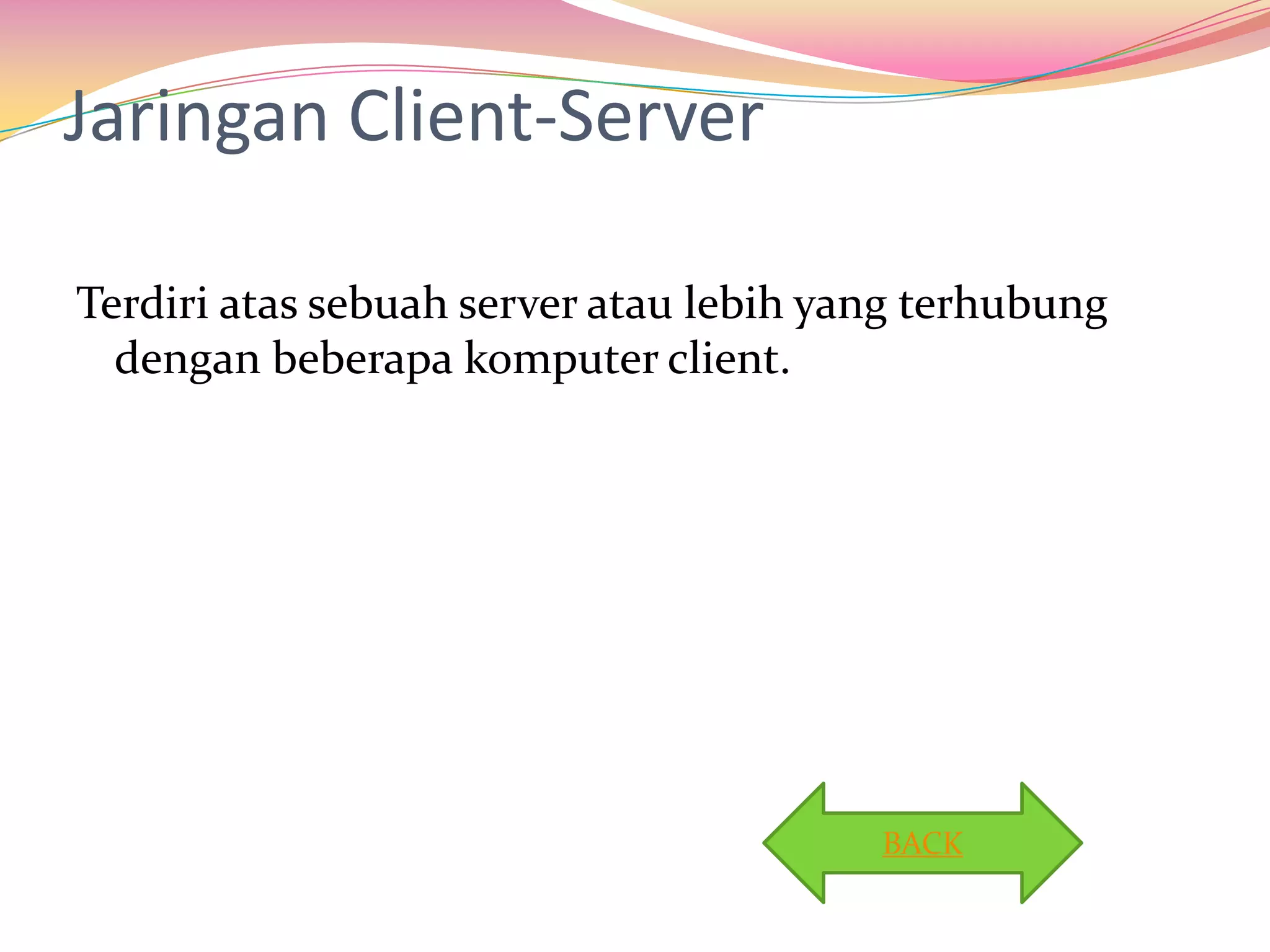 Jaringan Client-Server

Terdiri atas sebuah server atau lebih yang terhubung dengan beberapa komputer client.

BACK